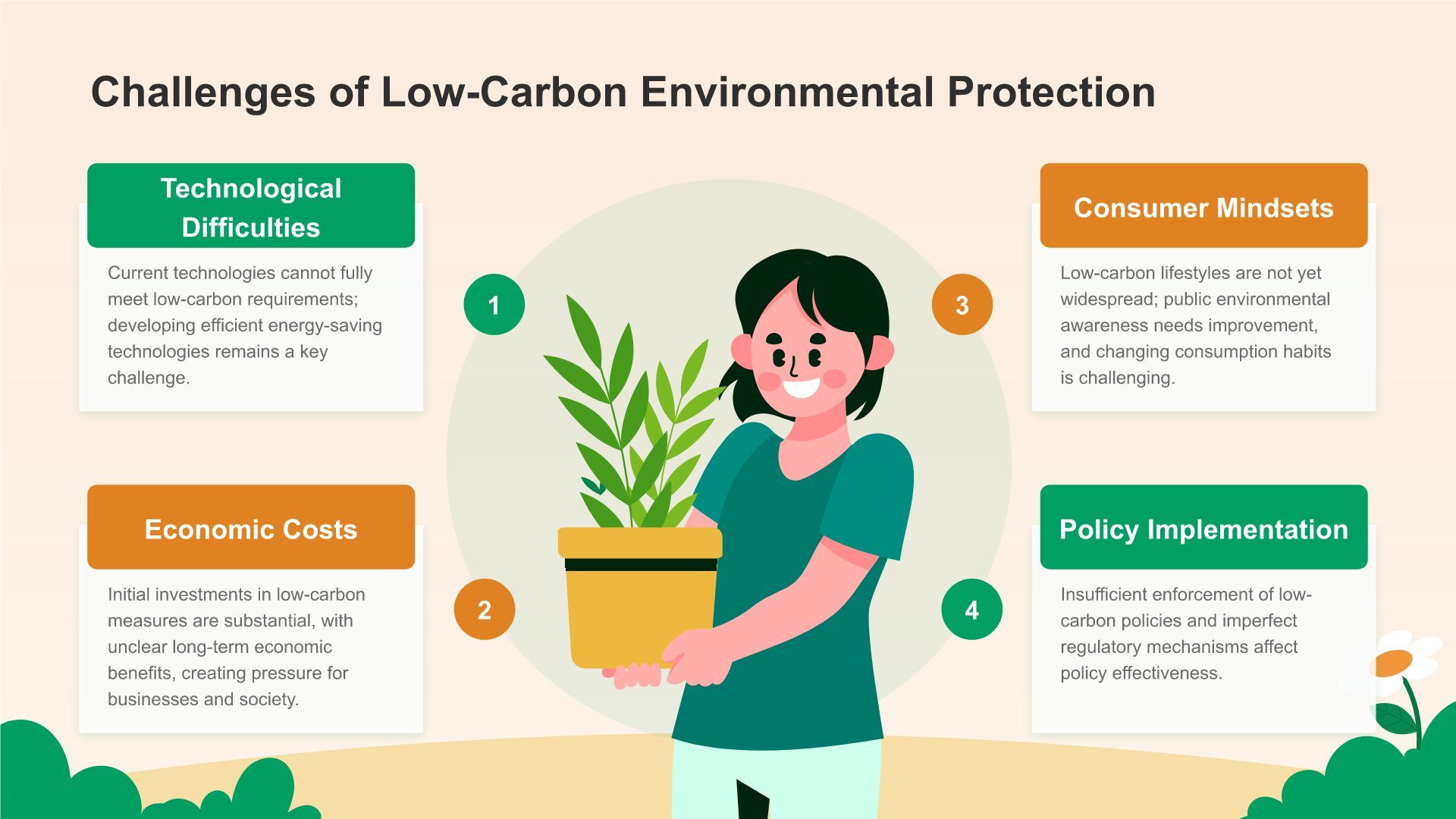 Challenges of Low-Carbon Environmental Protection

Technological Difficulties

Current technologies cannot fully meet low-carbon requirements; developing efficient energy-saving technologies remains a key challenge.

1

Economic Costs

Initial investments in low-carbon measures are substantial, with unclear long-term economic benefits, creating pressure for businesses and society.

2

Consumer Mindsets

Low-carbon lifestyles are not yet widespread; public environmental awareness needs improvement, and changing consumption habits is challenging.

3

Policy Implementation

Insufficient enforcement of low-carbon policies and imperfect regulatory mechanisms affect policy effectiveness.

4